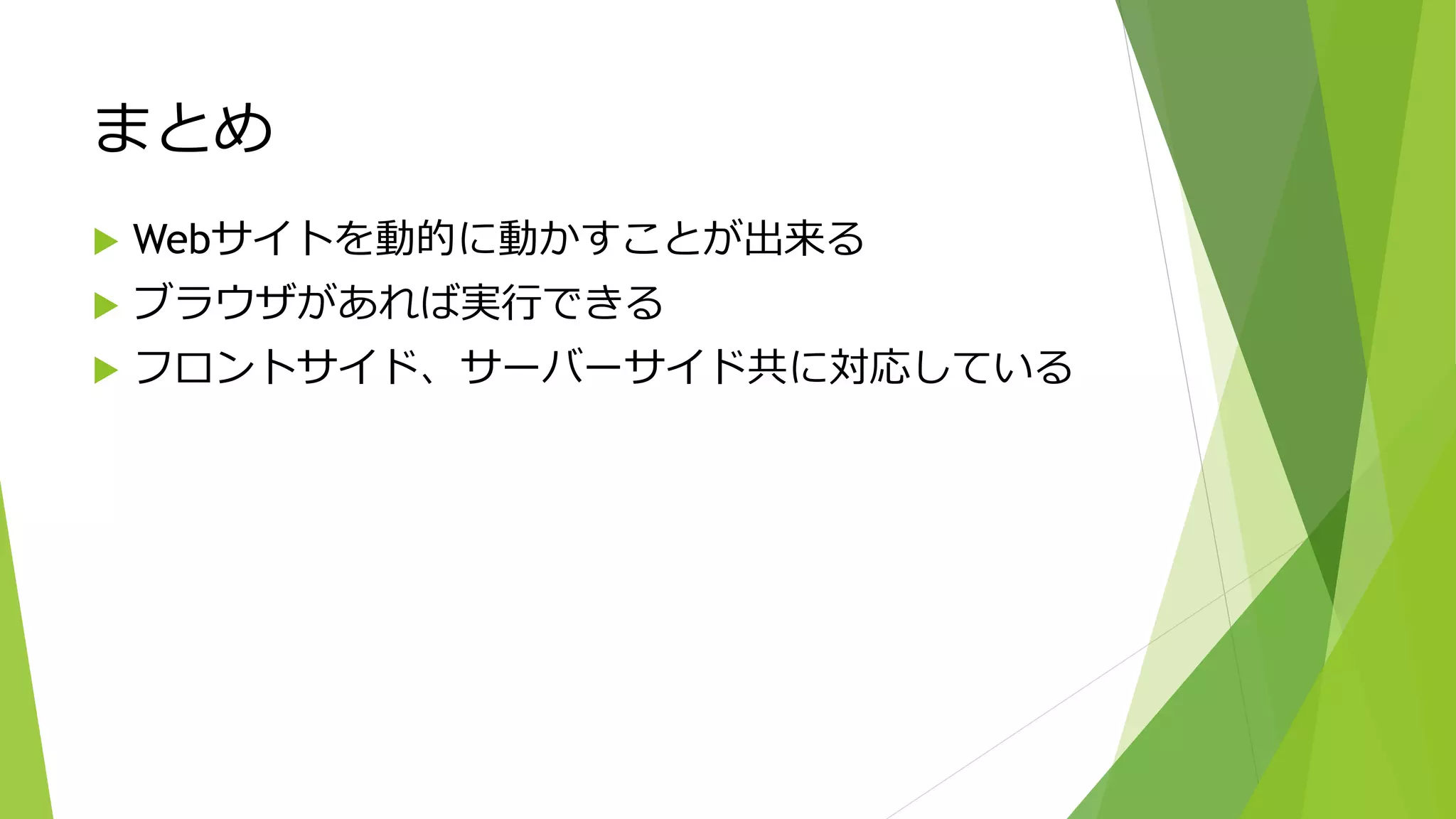 まとめ

▶ Webサイトを動的に動かすことが出来る
▶ ブラウザがあれば実行できる
▶ フロントサイド、サーバーサイド共に対応している